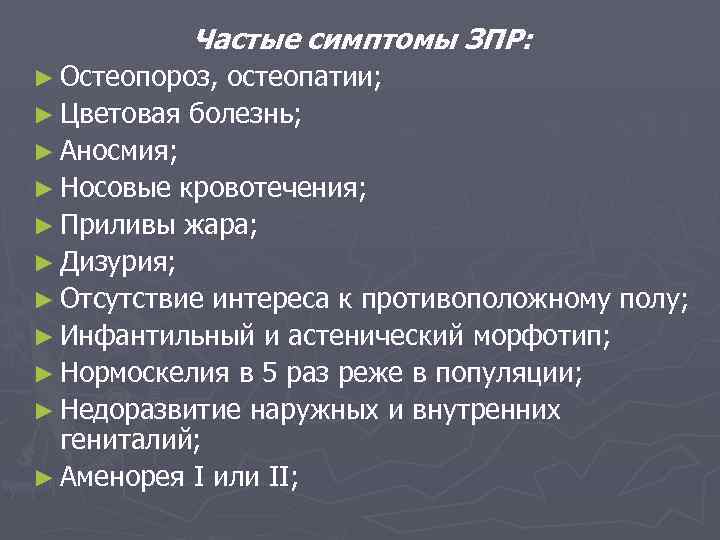 Частые симптомы ЗПР:

► Остеопороз, остеопатии;
► Цветовая болезнь;
► Аносмия;
► Носовые кровотечения;
► Приливы жара;
► Дизурия;
► Отсутствие интереса к противоположному полу;
► Инфантильный и астенический морфотип;
► Нормоскелия в 5 раз реже в популяции;
► Недоразвитие наружных и внутренних гениталий;
► Аменорея I или II;